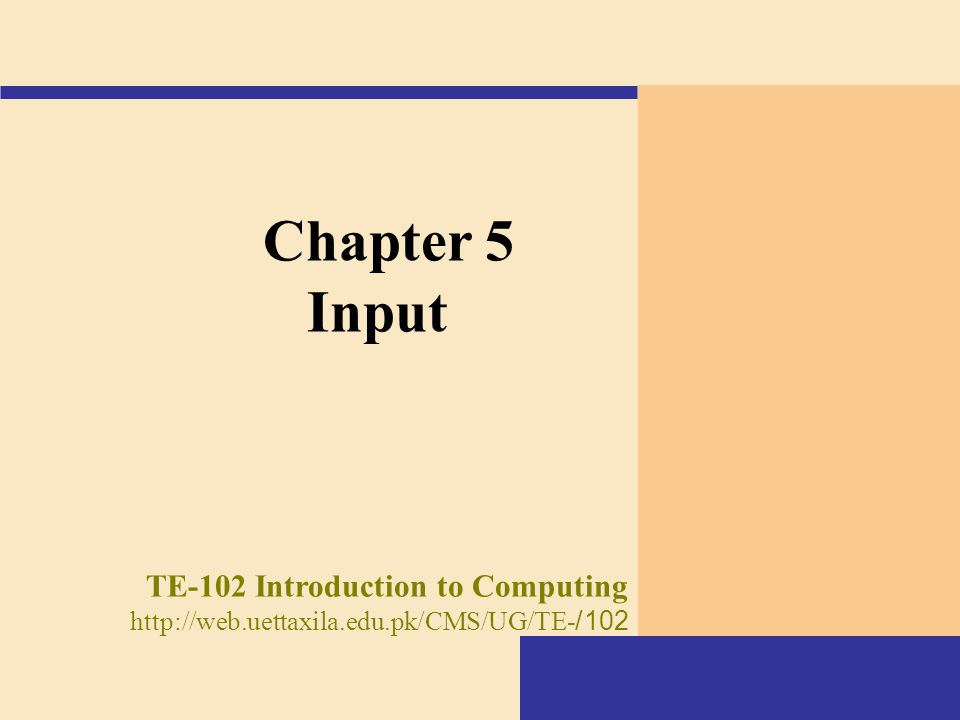 Chapter 5
Input

TE-102 Introduction to Computing
http://web.uettaxila.edu.pk/CMS/UG/TE-/102